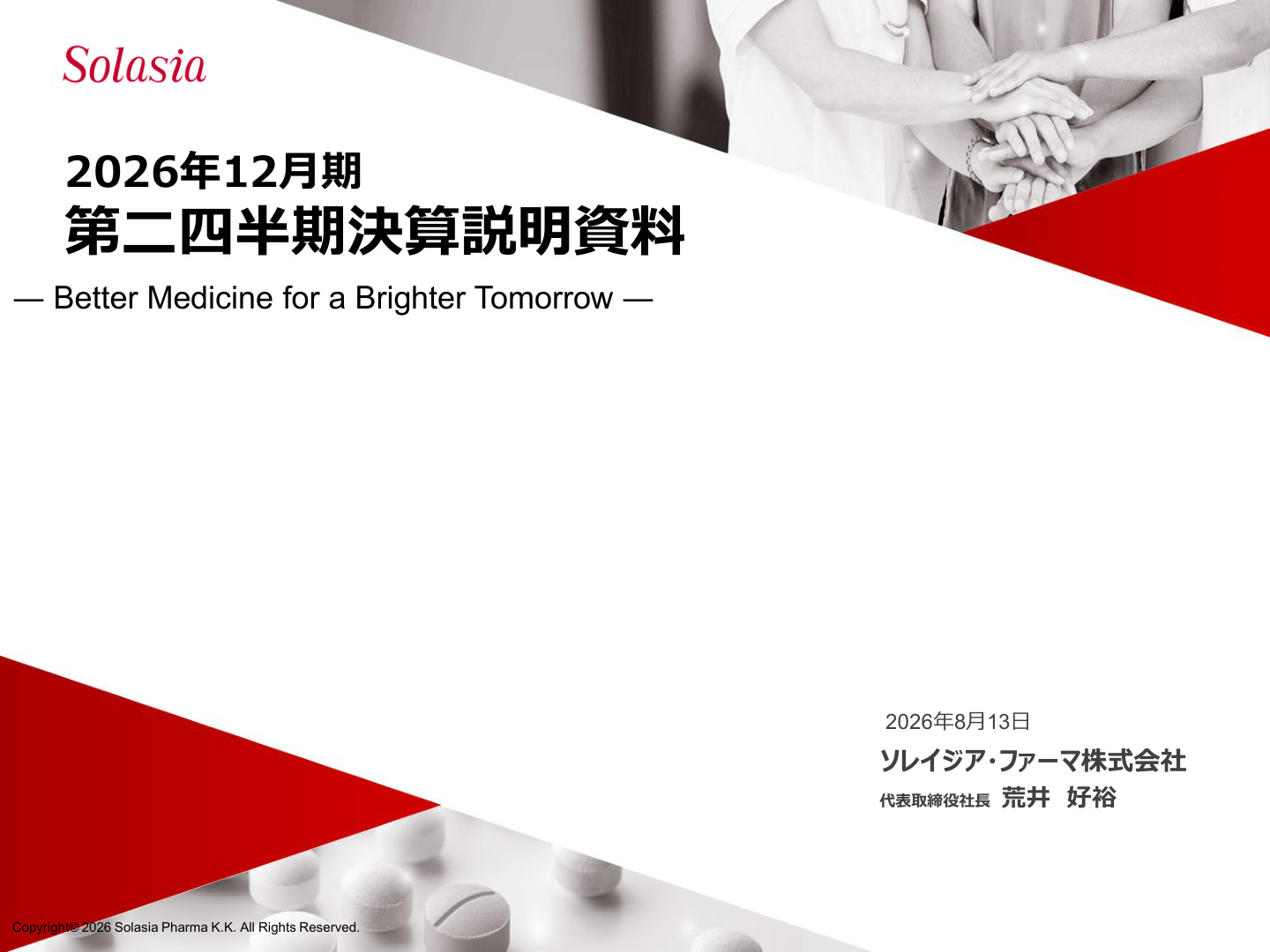 Solasia

2026年12月期
第二四半期決算説明資料

— Better Medicine for a Brighter Tomorrow —

2026年8月13日
ソレイジア・ファーマ株式会社
代表取締役社長 荒井 好裕

Copyright© 2026 Solasia Pharma K.K. All Rights Reserved.